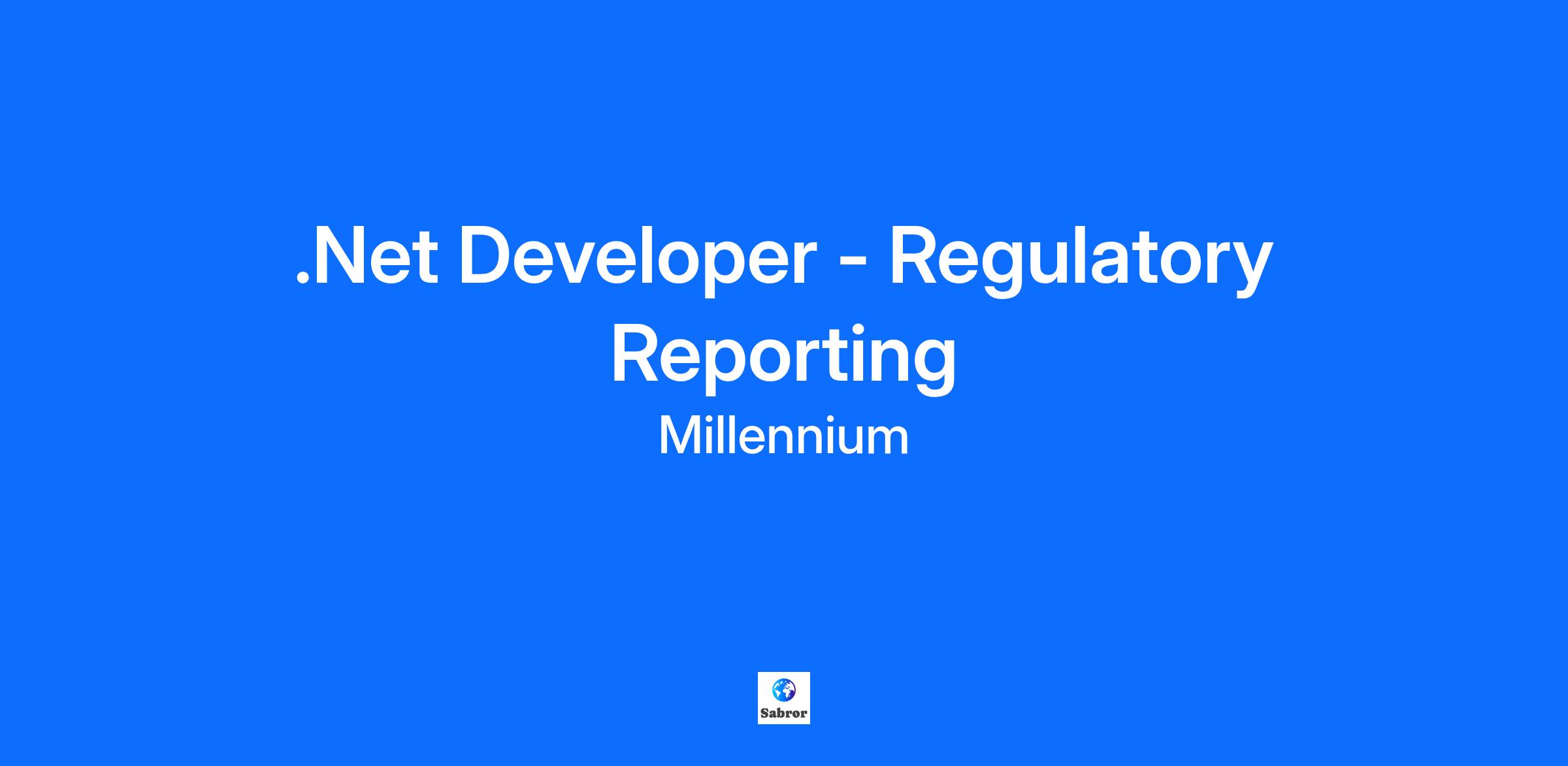 .Net Developer - Regulatory Reporting

Millennium

Sabror